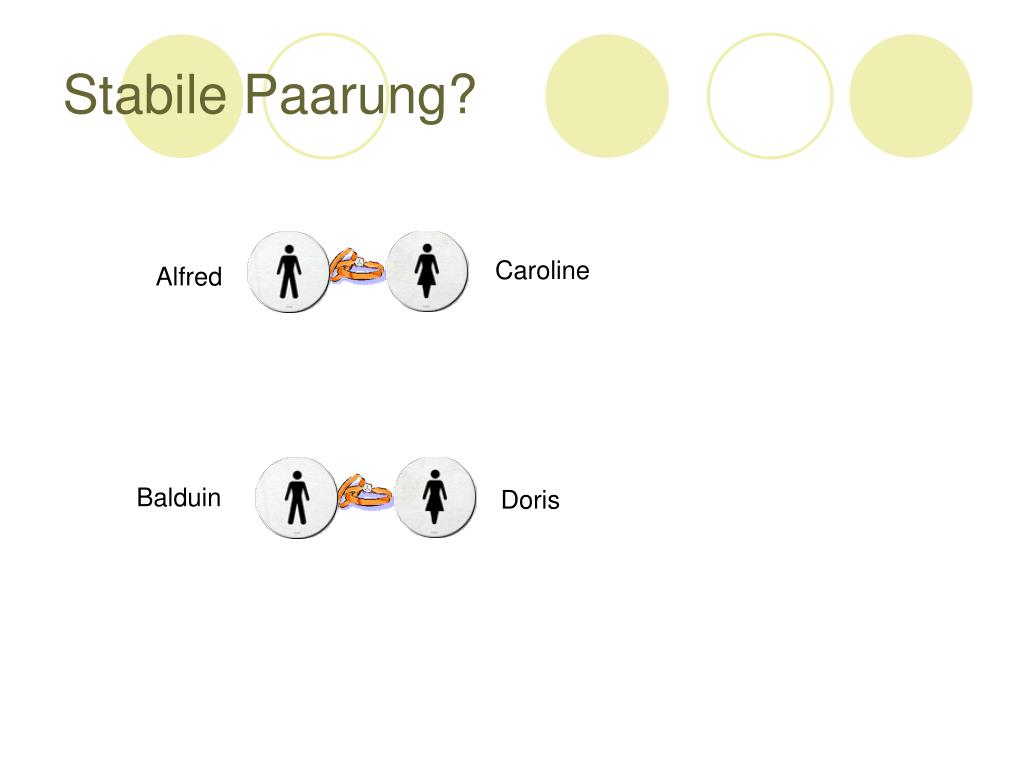 Stabile Paarung?

Alfred

Caroline

Balduin

Doris